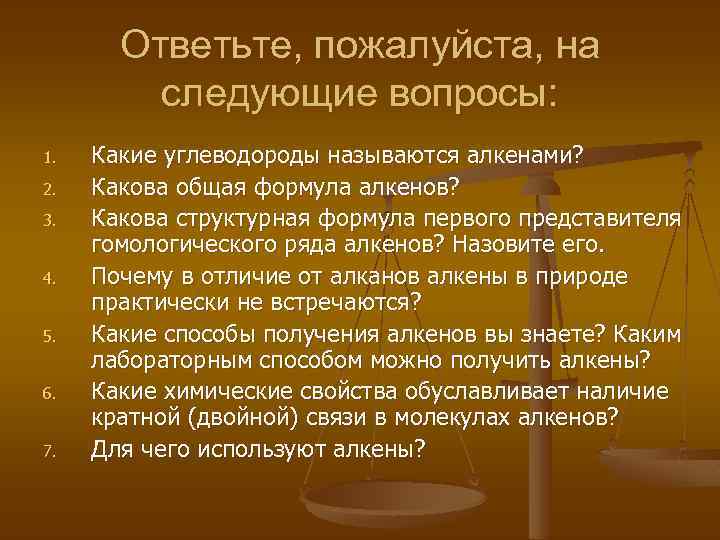 Ответьте, пожалуйста, на следующие вопросы:

1. Какие углеводороды называются алкенами?
2. Какова общая формула алкенов?
3. Какова структурная формула первого представителя гомологического ряда алкенов? Назовите его.
4. Почему в отличие от алканов алкены в природе практически не встречаются?
5. Какие способы получения алкенов вы знаете? Каким лабораторным способом можно получить алкены?
6. Какие химические свойства обуславливает наличие кратной (двойной) связи в молекулах алкенов?
7. Для чего используют алкены?